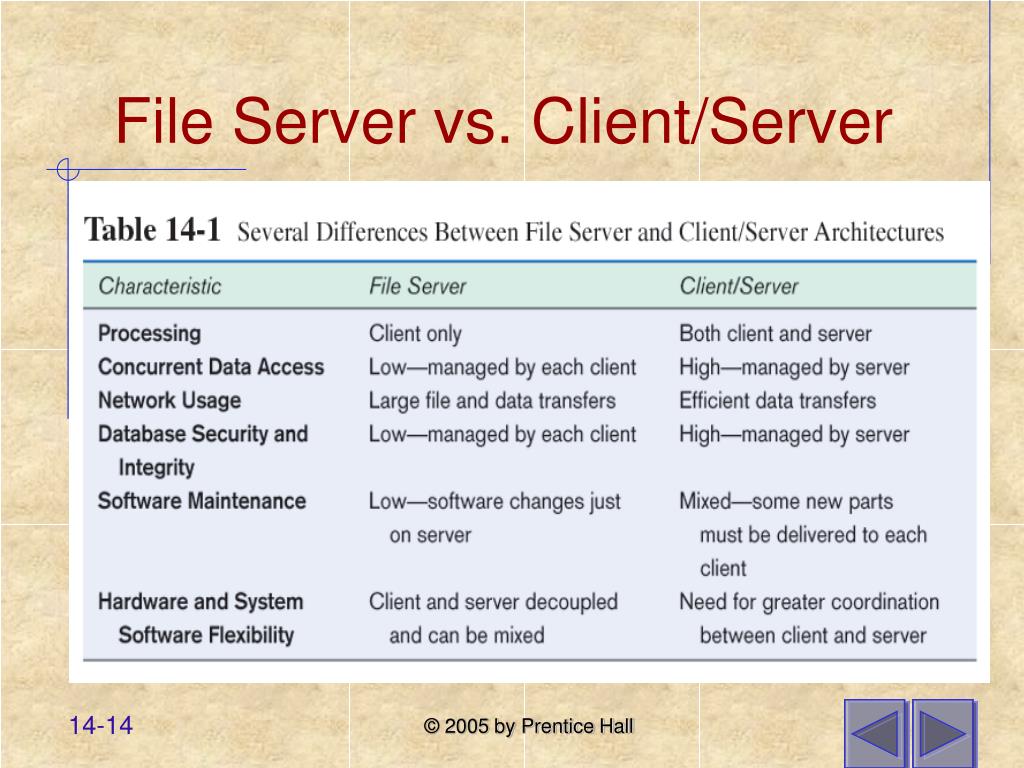 File Server vs. Client/Server

Table 14-1 Several Differences Between File Server and Client/Server Architectures

| Characteristic | File Server | Client/Server |
|---|---|---|
| Processing | Client only | Both client and server |
| Concurrent Data Access | Low—managed by each client | High—managed by server |
| Network Usage | Large file and data transfers | Efficient data transfers |
| Database Security and Integrity | Low—managed by each client | High—managed by server |
| Software Maintenance | Low—software changes just on server | Mixed—some new parts must be delivered to each client |
| Hardware and System Software Flexibility | Client and server decoupled and can be mixed | Need for greater coordination between client and server |

14-14

© 2005 by Prentice Hall